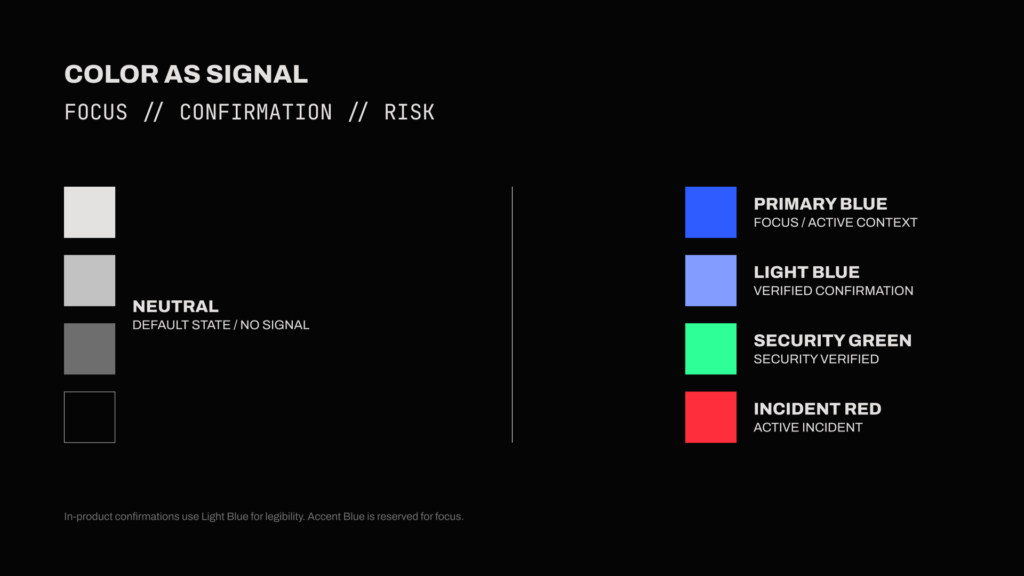 COLOR AS SIGNAL
FOCUS // CONFIRMATION // RISK

NEUTRAL
DEFAULT STATE / NO SIGNAL

PRIMARY BLUE
FOCUS / ACTIVE CONTEXT

LIGHT BLUE
VERIFIED CONFIRMATION

SECURITY GREEN
SECURITY VERIFIED

INCIDENT RED
ACTIVE INCIDENT

In-product confirmations use Light Blue for legibility. Accent Blue is reserved for focus.